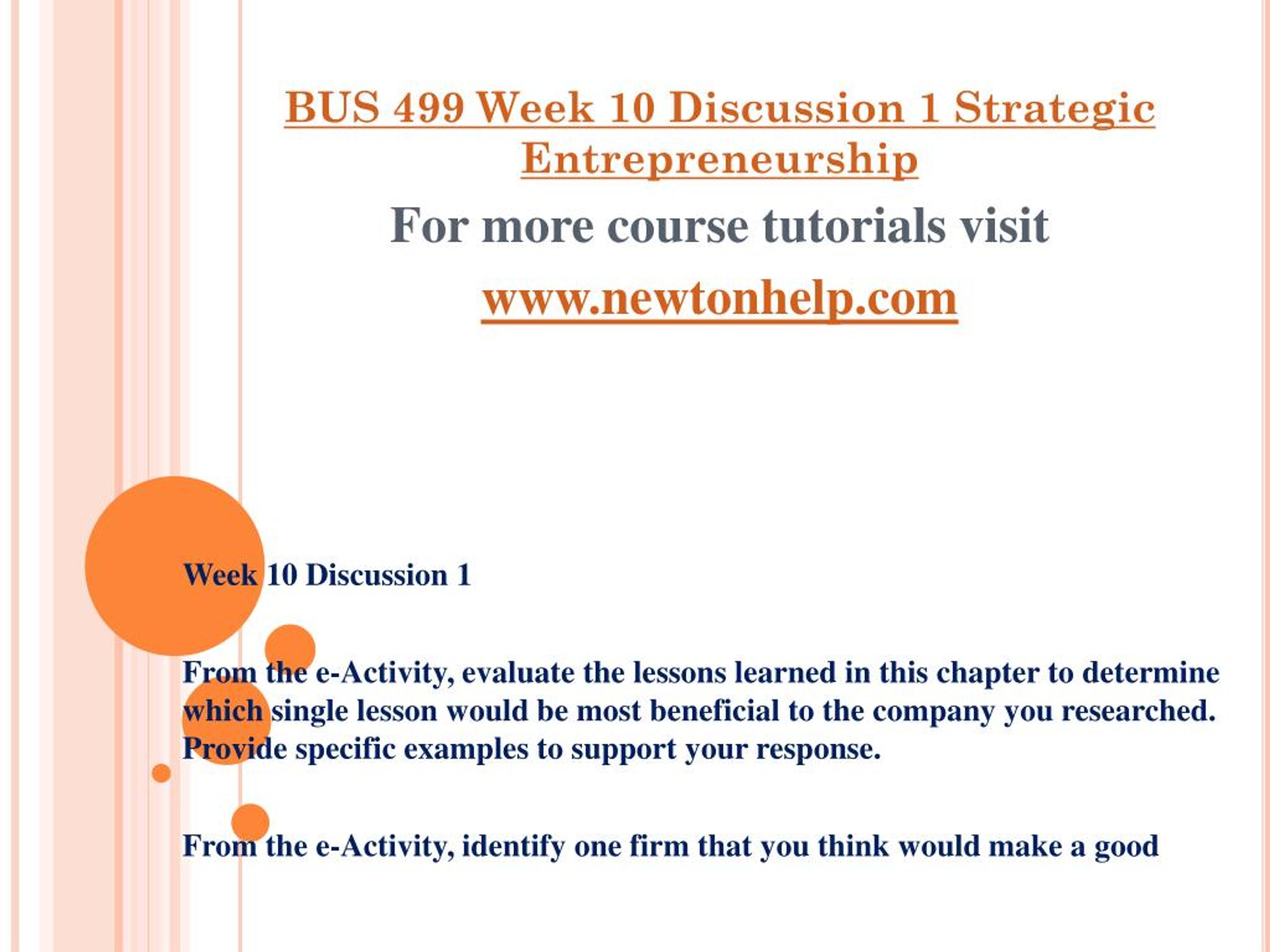 BUS 499 Week 10 Discussion 1 Strategic Entrepreneurship

For more course tutorials visit

www.newtonhelp.com

Week 10 Discussion 1

From the e-Activity, evaluate the lessons learned in this chapter to determine which single lesson would be most beneficial to the company you researched. Provide specific examples to support your response.

From the e-Activity, identify one firm that you think would make a good